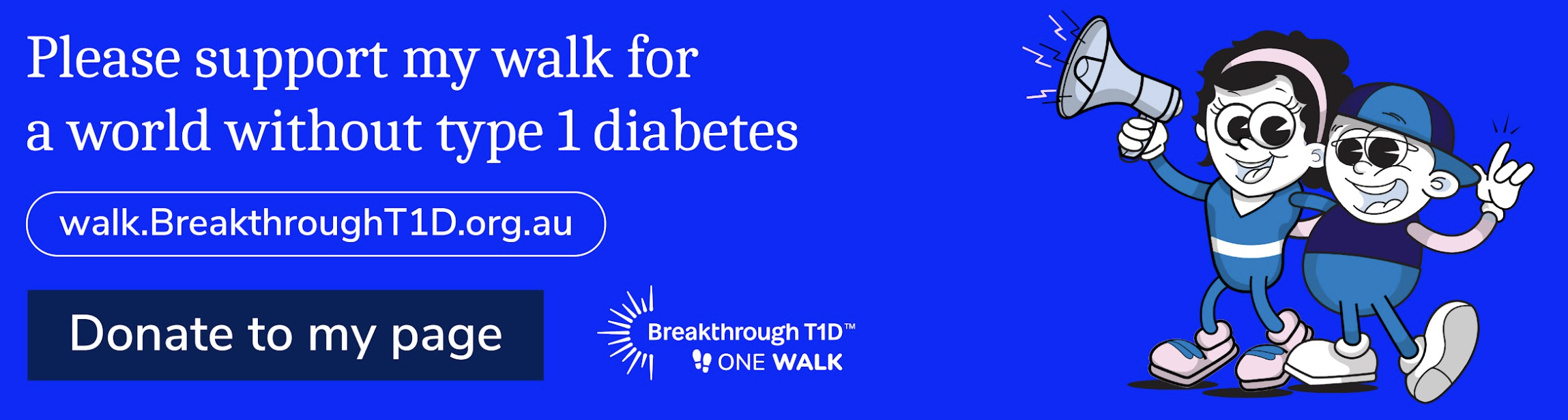 Please support my walk for a world without type 1 diabetes

walk.BreakthroughT1D.org.au

Donate to my page

Breakthrough T1D™
ONE WALK